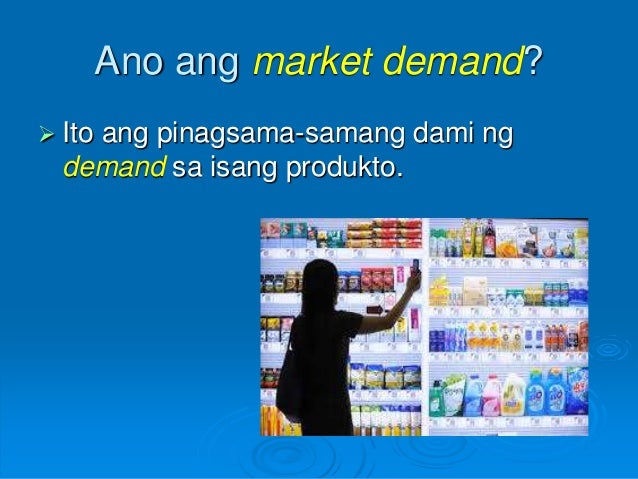 Ano ang market demand?

➢ Ito ang pinagsama-samang dami ng demand sa isang produkto.